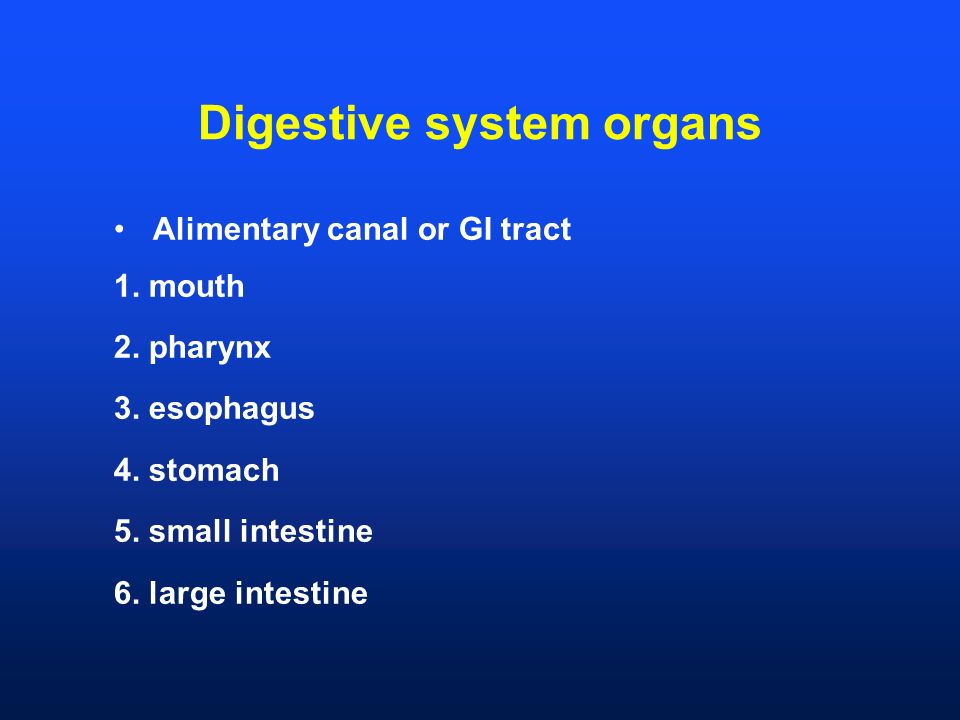 Digestive system organs

• Alimentary canal or GI tract

1. mouth

2. pharynx

3. esophagus

4. stomach

5. small intestine

6. large intestine